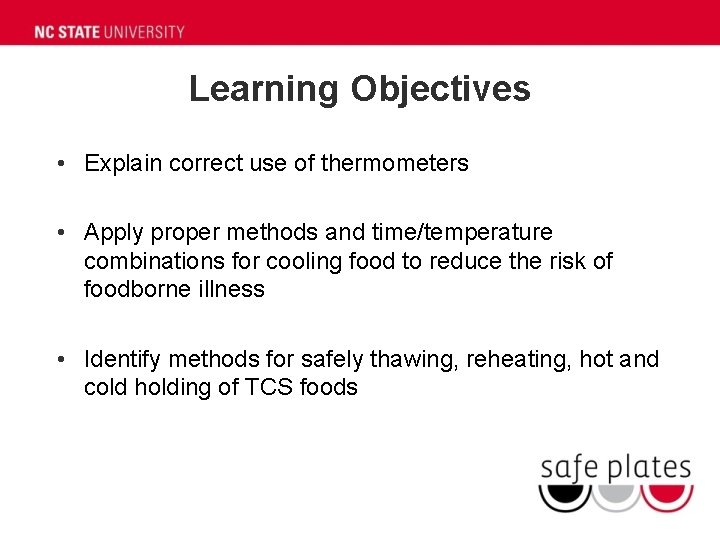 NC STATE UNIVERSITY

Learning Objectives

• Explain correct use of thermometers

• Apply proper methods and time/temperature combinations for cooling food to reduce the risk of foodborne illness

• Identify methods for safely thawing, reheating, hot and cold holding of TCS foods

safe plates